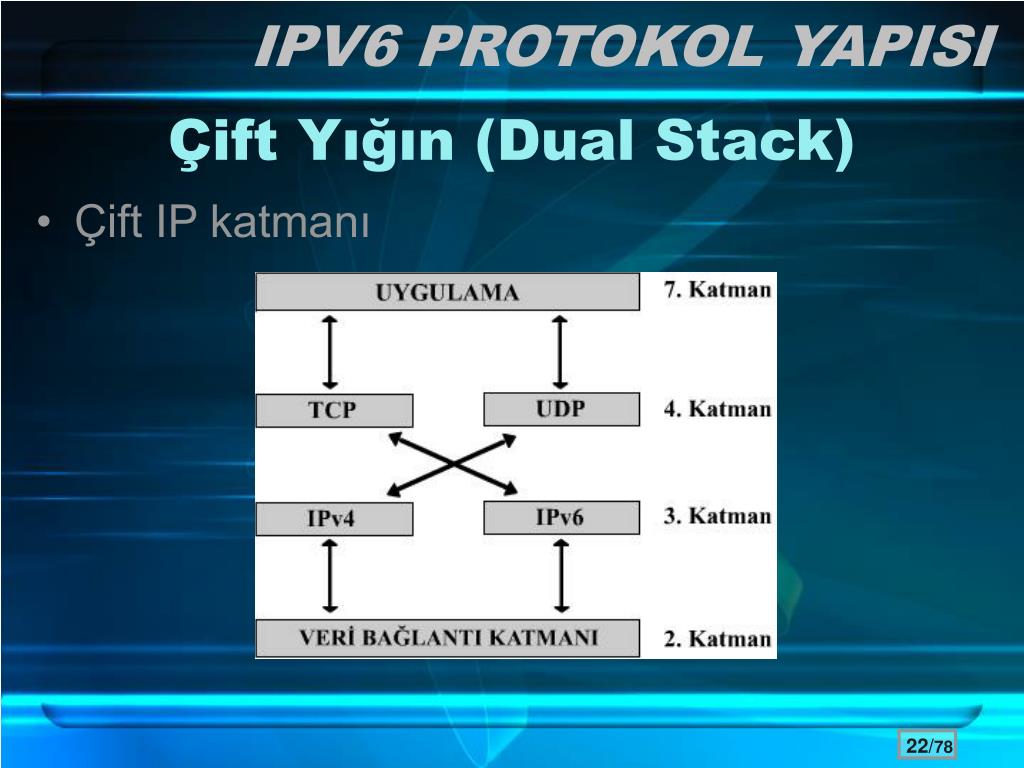 IPV6 PROTOKOL YAPISI

Çift Yığın (Dual Stack)

• Çift IP katmanı

UYGULAMA
7. Katman
TCP
UDP
4. Katman
IPv4
IPv6
3. Katman
VERİ BAĞLANTI KATMANI
2. Katman

22/78